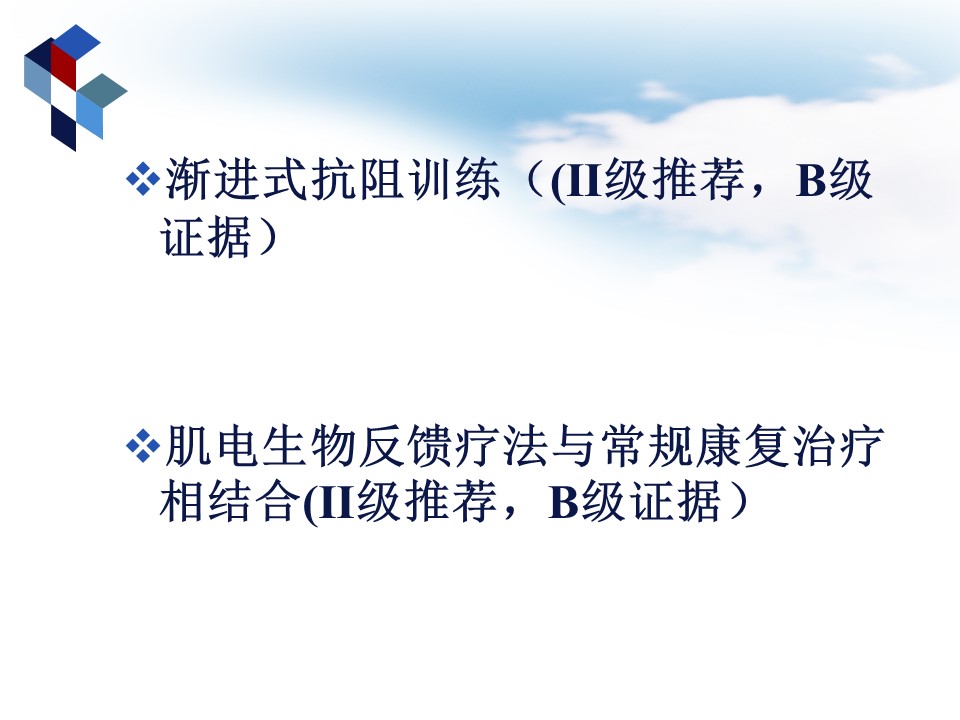 ❖渐进式抗阻训练（(II级推荐，B级证据）

❖肌电生物反馈疗法与常规康复治疗相结合(II级推荐，B级证据）